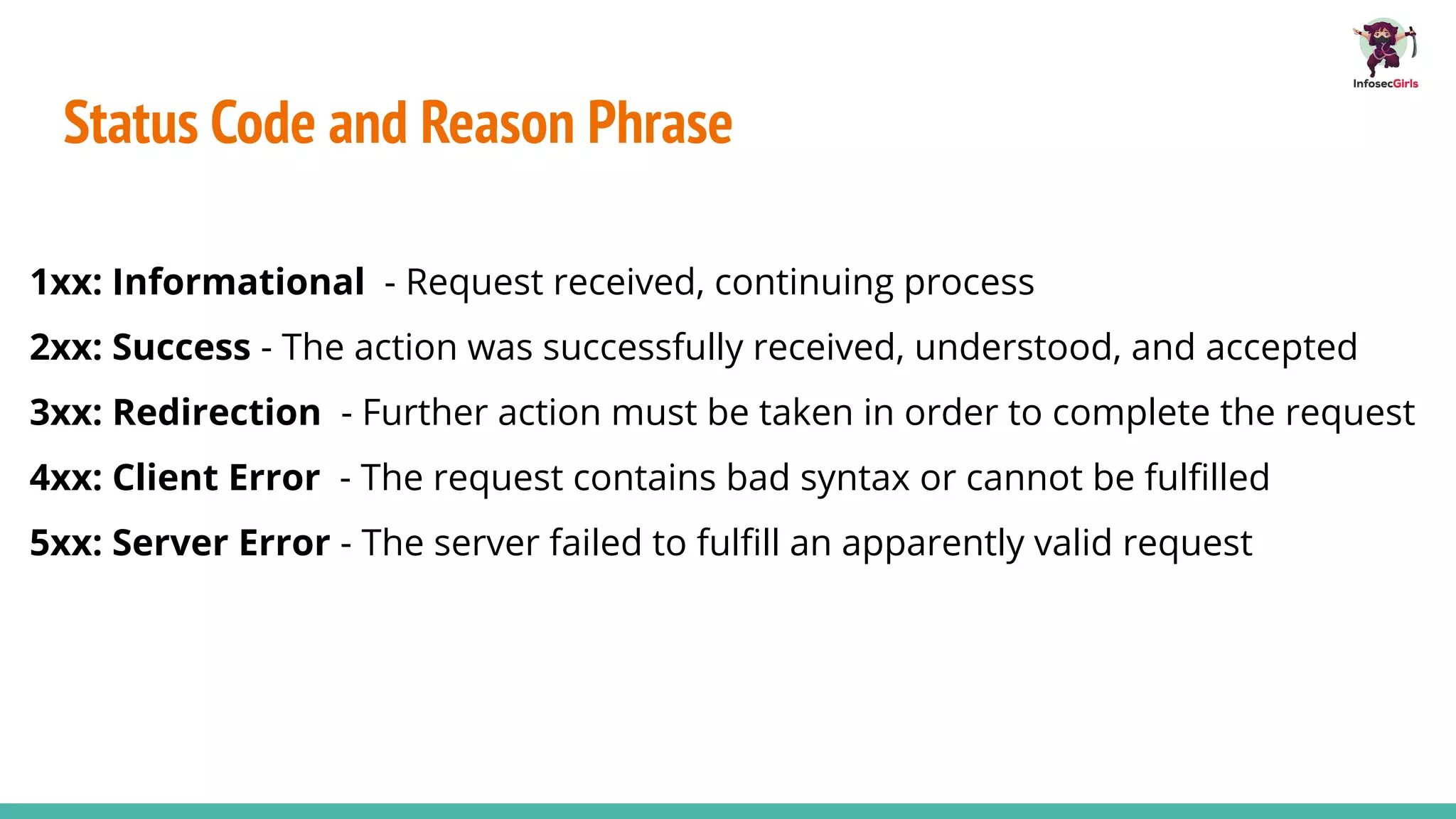 InfosecGirls

Status Code and Reason Phrase

1xx: Informational - Request received, continuing process

2xx: Success - The action was successfully received, understood, and accepted

3xx: Redirection - Further action must be taken in order to complete the request

4xx: Client Error - The request contains bad syntax or cannot be fulfilled

5xx: Server Error - The server failed to fulfill an apparently valid request